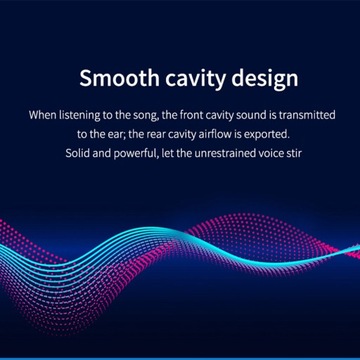 Smooth cavity design

When listening to the song, the front cavity sound is transmitted to the ear; the rear cavity airflow is exported.
Solid and powerful, let the unrestrained voice stir